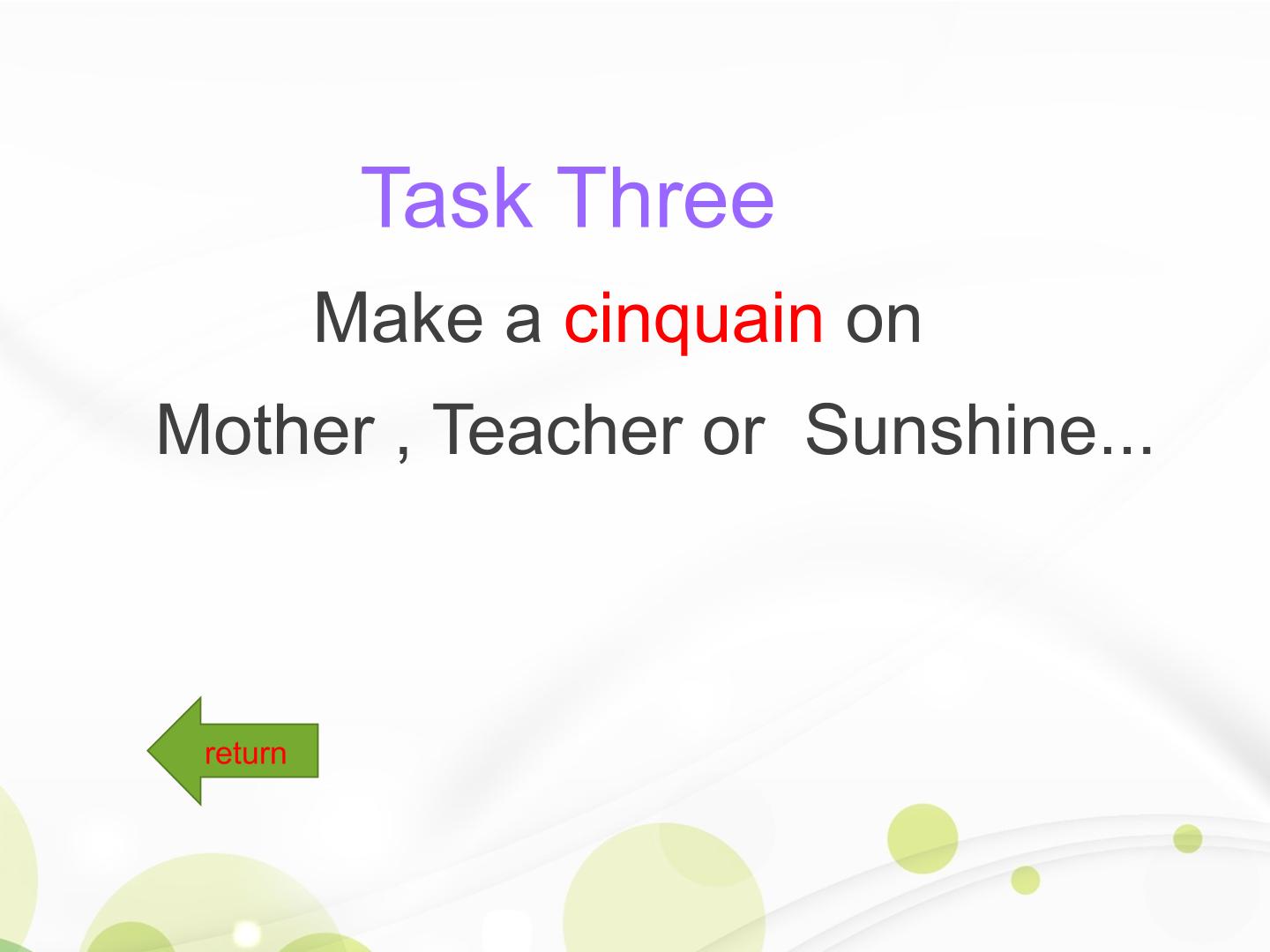 Task Three

Make a cinquain on

Mother , Teacher or Sunshine...

return